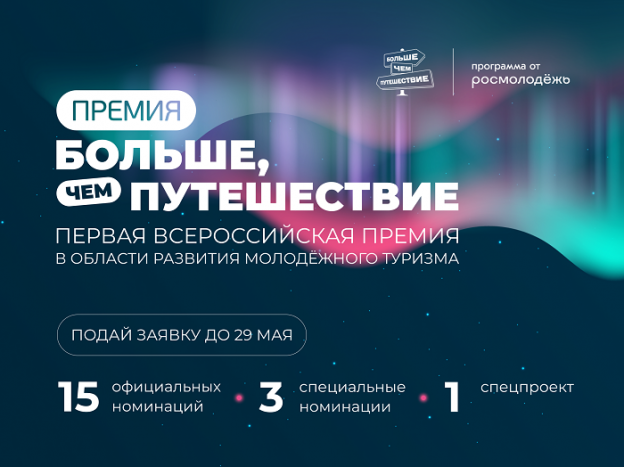 БОЛЬШЕ ЧЕМ ПУТЕШЕСТВИЕ

программа от росмолодёжь

ПРЕМИЯ

БОЛЬШЕ, ЧЕМ ПУТЕШЕСТВИЕ

ПЕРВАЯ ВСЕРОССИЙСКАЯ ПРЕМИЯ В ОБЛАСТИ РАЗВИТИЯ МОЛОДЁЖНОГО ТУРИЗМА

ПОДАЙ ЗАЯВКУ ДО 29 МАЯ

15 официальных номинаций

3 специальные номинации

1 спецпроект